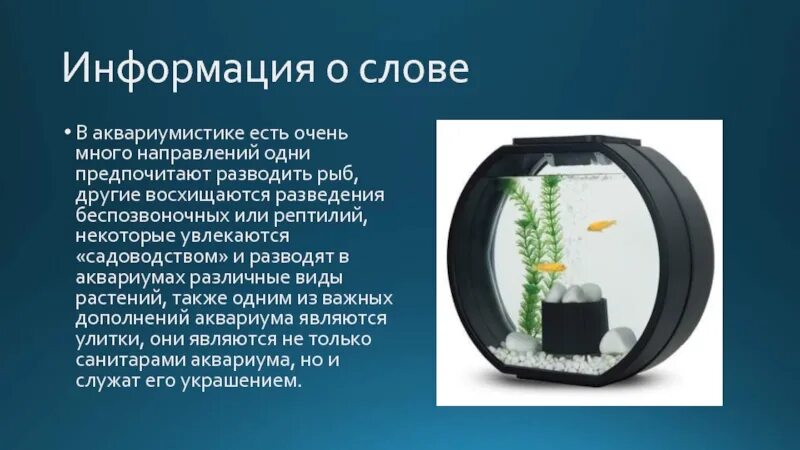 Информация о слове

• В аквариумистике есть очень много направлений одни предпочитают разводить рыб, другие восхищаются разведения беспозвоночных или рептилий, некоторые увлекаются «садоводством» и разводят в аквариумах различные виды растений, также одним из важных дополнений аквариума являются улитки, они являются не только санитарами аквариума, но и служат его украшением.